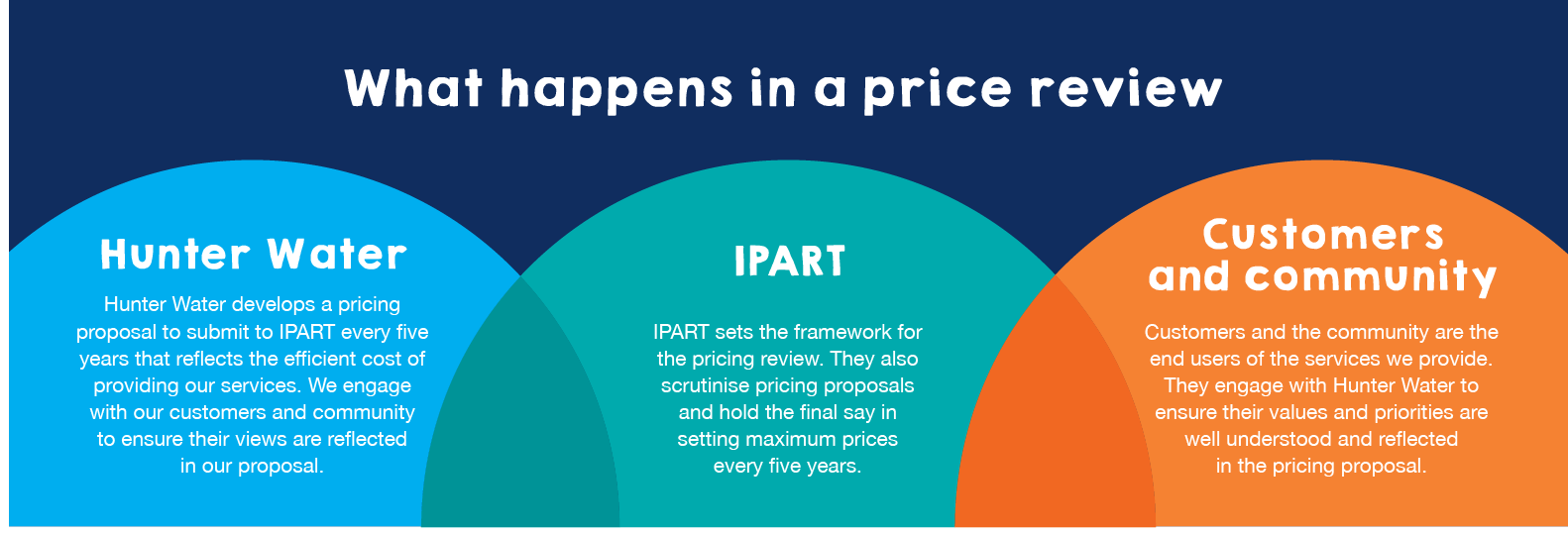 What happens in a price review

Hunter Water

Hunter Water develops a pricing proposal to submit to IPART every five years that reflects the efficient cost of providing our services. We engage with our customers and community to ensure their views are reflected in our proposal.

IPART

IPART sets the framework for the pricing review. They also scrutinise pricing proposals and hold the final say in setting maximum prices every five years.

Customers and community

Customers and the community are the end users of the services we provide. They engage with Hunter Water to ensure their values and priorities are well understood and reflected in the pricing proposal.